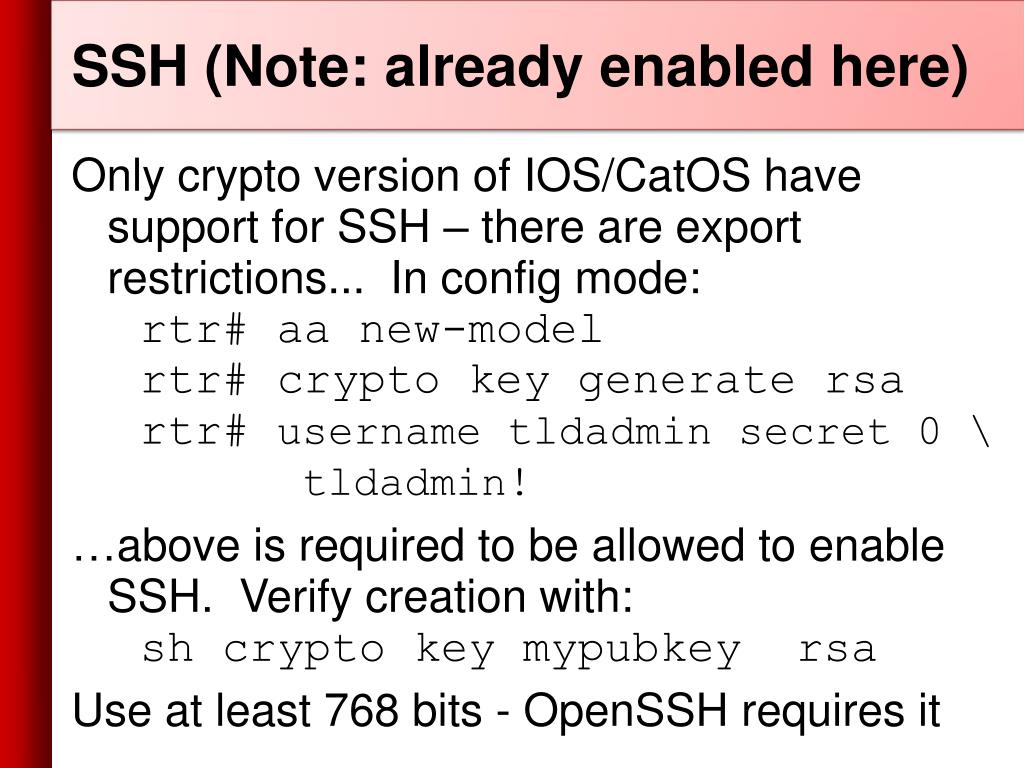 SSH (Note: already enabled here)

Only crypto version of IOS/CatOS have support for SSH – there are export restrictions... In config mode:
rtr# aa new-model
rtr# crypto key generate rsa
rtr# username tldadmin secret 0 \
tldadmin!

…above is required to be allowed to enable SSH. Verify creation with:
sh crypto key mypubkey rsa

Use at least 768 bits - OpenSSH requires it